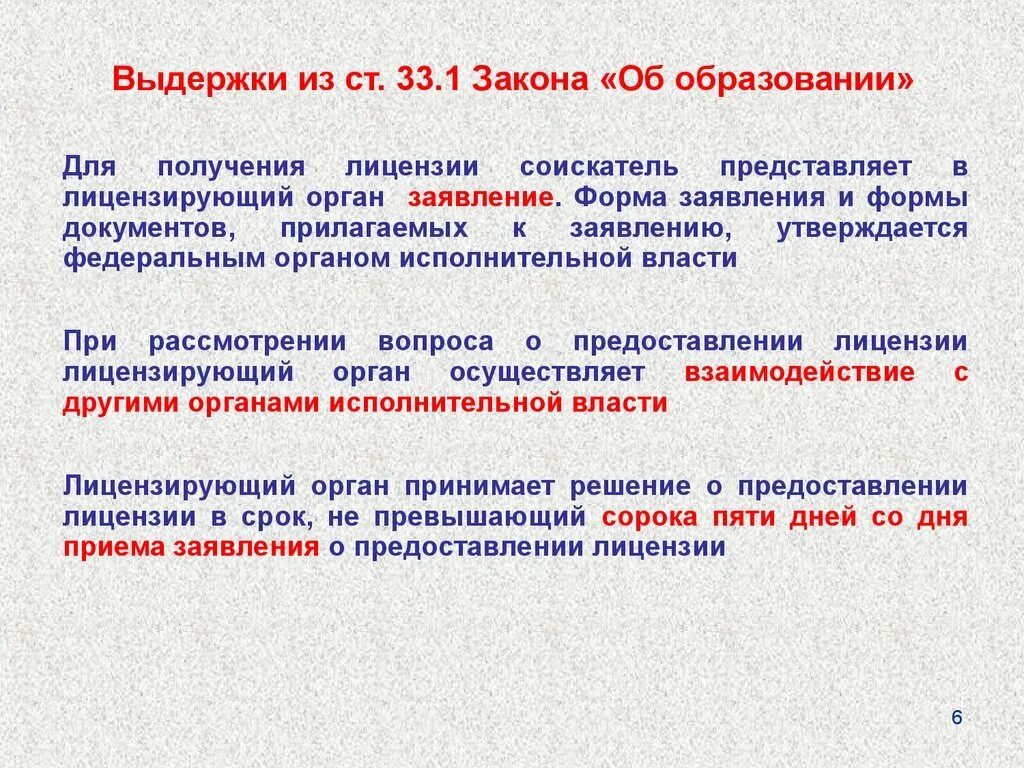 Выдержки из ст. 33.1 Закона «Об образовании»

Для получения лицензии соискатель представляет в лицензирующий орган заявление. Форма заявления и формы документов, прилагаемых к заявлению, утверждается федеральным органом исполнительной власти

При рассмотрении вопроса о предоставлении лицензии лицензирующий орган осуществляет взаимодействие с другими органами исполнительной власти

Лицензирующий орган принимает решение о предоставлении лицензии в срок, не превышающий сорока пяти дней со дня приема заявления о предоставлении лицензии

6